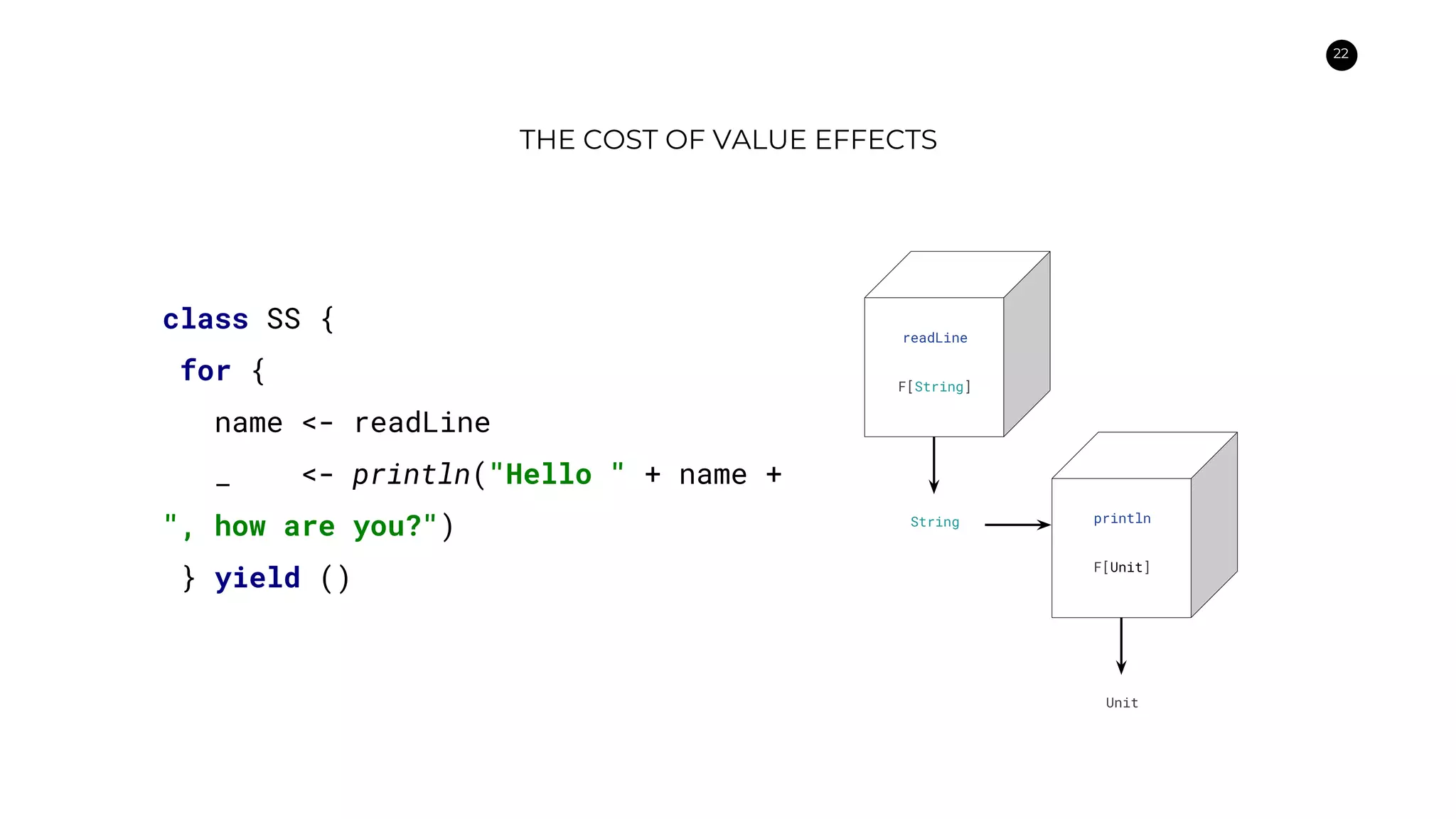 22

THE COST OF VALUE EFFECTS

class SS {
 for {
   name <- readLine
   _    <- println("Hello " + name + ", how are you?")
 } yield ()

readLine

F[String]

String

println

F[Unit]

Unit